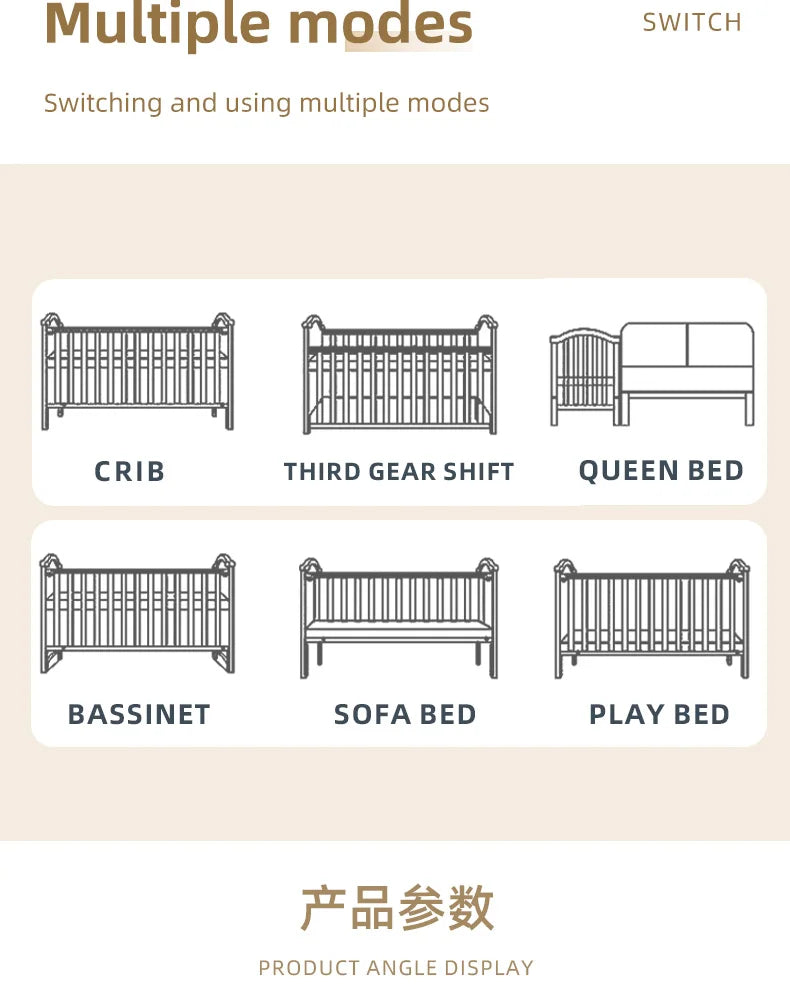 Multiple modes

SWITCH

Switching and using multiple modes

CRIB

THIRD GEAR SHIFT

QUEEN BED

BASSINET

SOFA BED

PLAY BED

产品参数

PRODUCT ANGLE DISPLAY